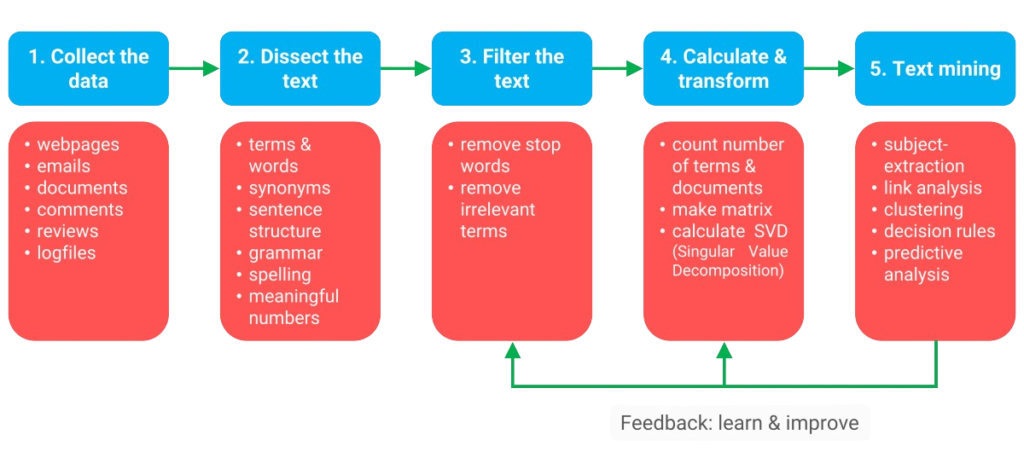 1. Collect the data

- webpages
- emails
- documents
- comments
- reviews
- logfiles

2. Dissect the text

- terms & words
- synonyms
- sentence structure
- grammar
- spelling
- meaningful numbers

3. Filter the text

- remove stop words
- remove irrelevant terms

4. Calculate & transform

- count number of terms & documents
- make matrix
- calculate SVD (Singular Value Decomposition)

5. Text mining

- subject-extraction
- link analysis
- clustering
- decision rules
- predictive analysis

Feedback: learn & improve